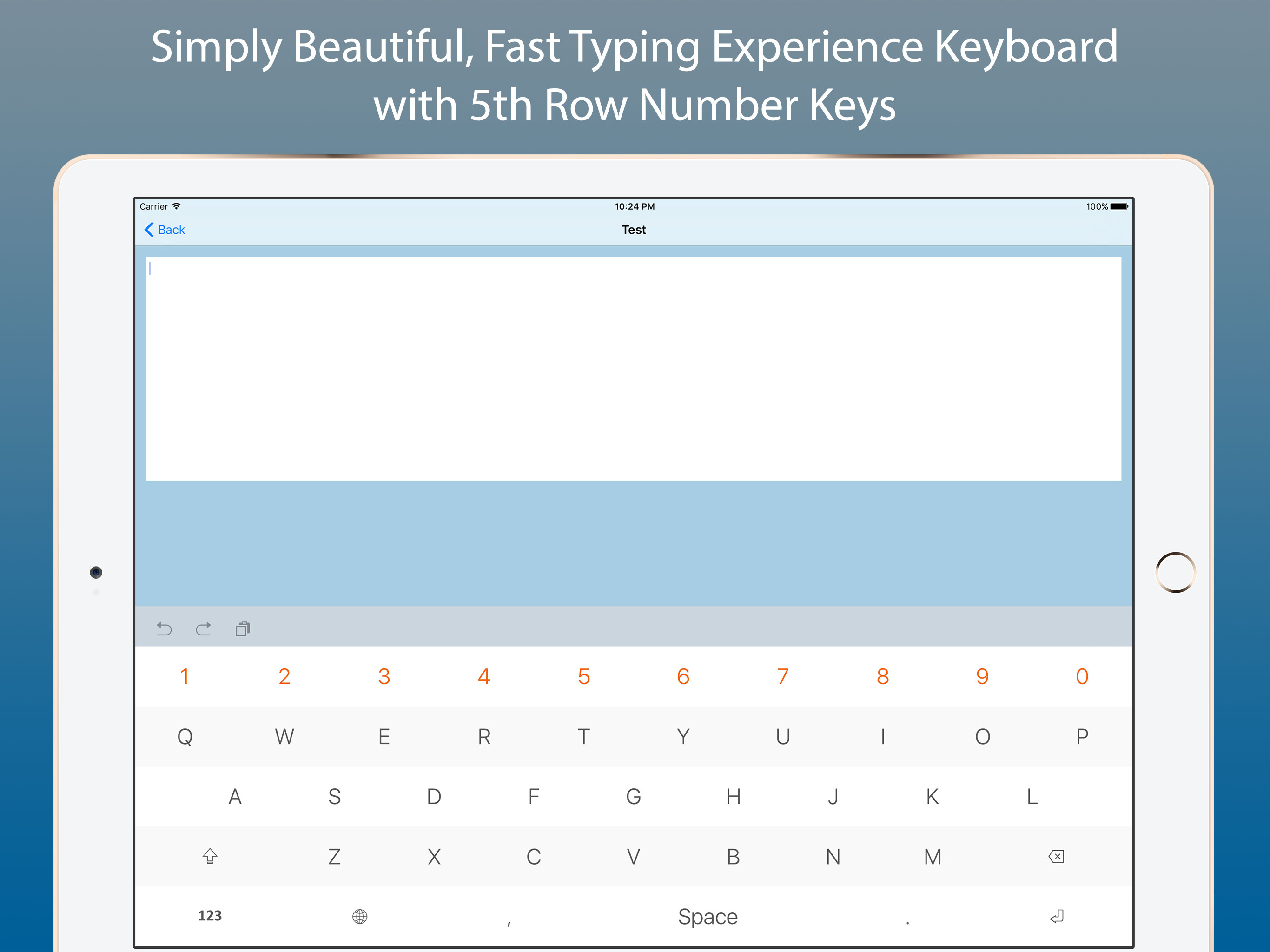 Simply Beautiful, Fast Typing Experience Keyboard with 5th Row Number Keys

Carrier 10:24 PM 100%

Back Test

1 2 3 4 5 6 7 8 9 0

Q W E R T Y U I O P

A S D F G H J K L

Z X C V B N M

123 , Space .